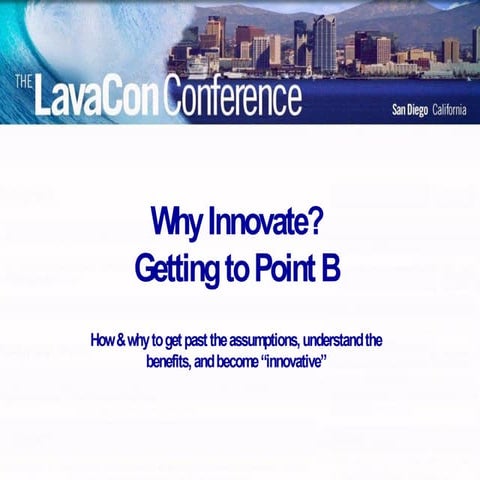 THE LavaCon Conference

San Diego California

Why Innovate?
Getting to Point B

How & why to get past the assumptions, understand the benefits, and become "innovative"